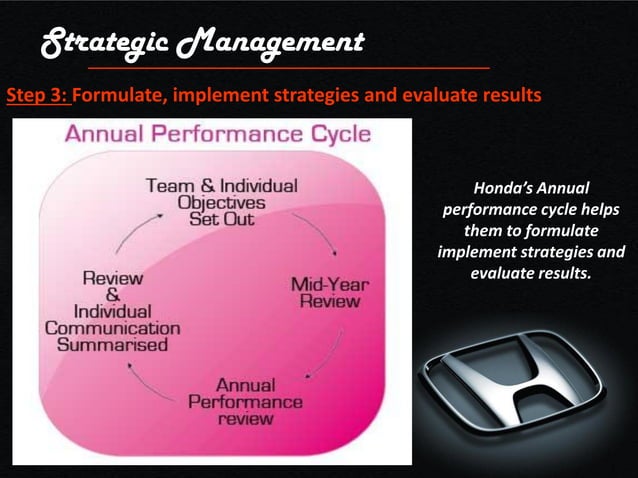 Strategic Management

Step 3: Formulate, implement strategies and evaluate results

Annual Performance Cycle

Team & Individual Objectives Set Out

Mid-Year Review

Annual Performance review

Review & Individual Communication Summarised

Honda's Annual performance cycle helps them to formulate implement strategies and evaluate results.